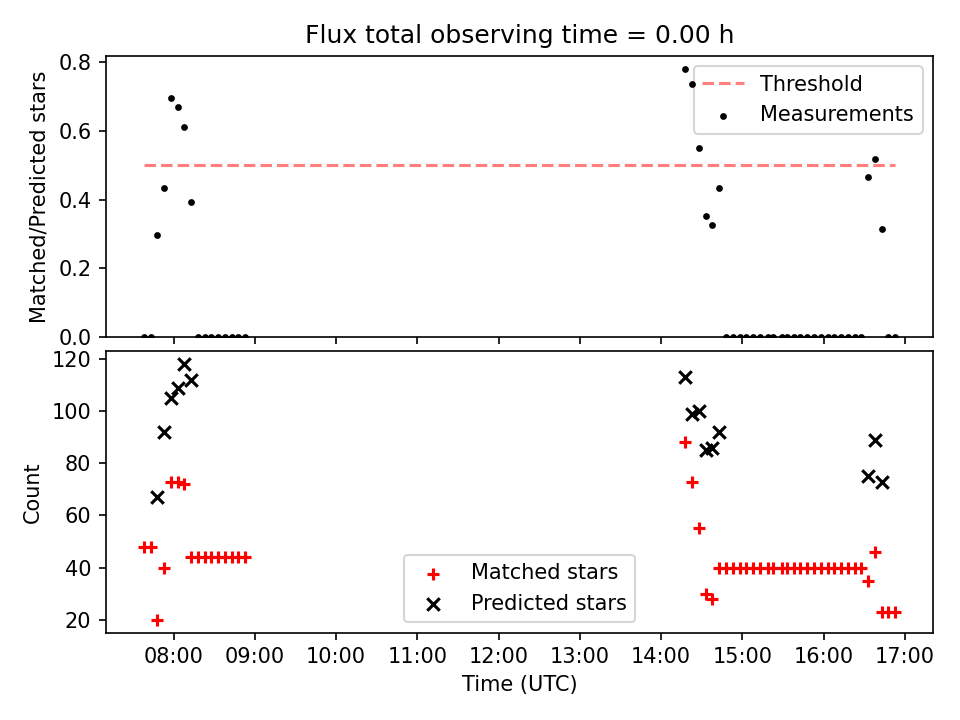 Flux total observing time = 0.00 h

Matched/Predicted stars

0.8
0.6
0.4
0.2
0.0

Threshold
Measurements

Count

120
100
80
60
40
20

Matched stars
Predicted stars

08:00
09:00
10:00
11:00
12:00
13:00
14:00
15:00
16:00
17:00

Time (UTC)